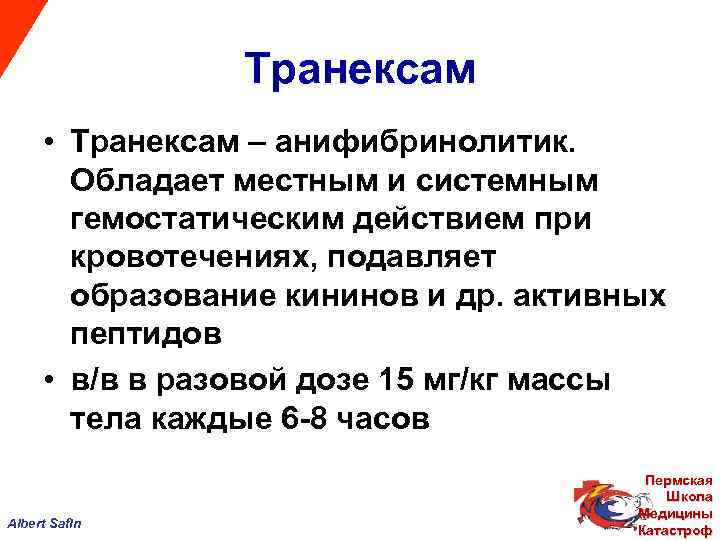 Транексам

• Транексам – анифибринолитик. Обладает местным и системным гемостатическим действием при кровотечениях, подавляет образование кининов и др. активных пептидов

• в/в в разовой дозе 15 мг/кг массы тела каждые 6-8 часов

Albert Safin

Пермская Школа Медицины Катастроф